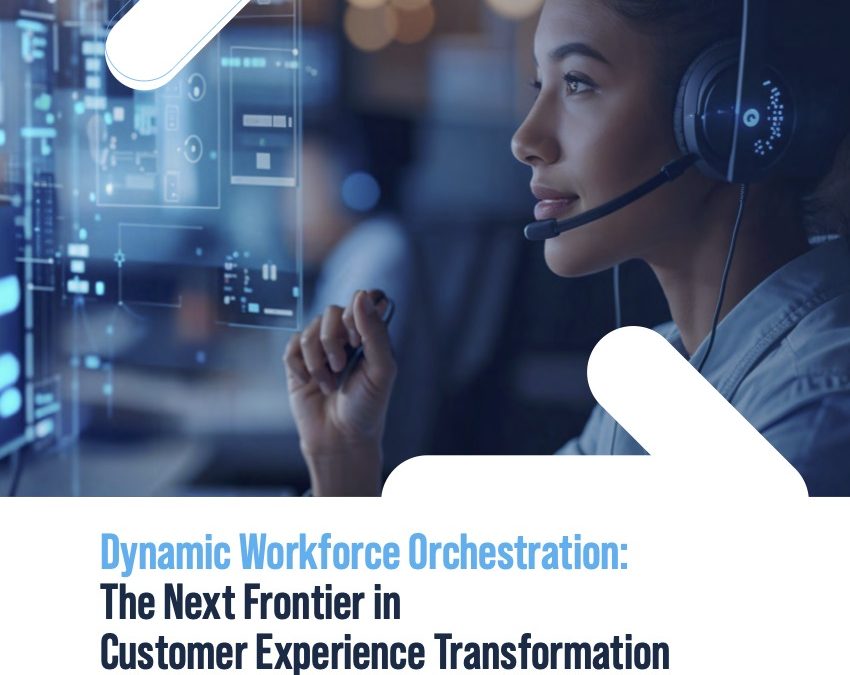 Dynamic Workforce Orchestration:
The Next Frontier in
Customer Experience Transformation